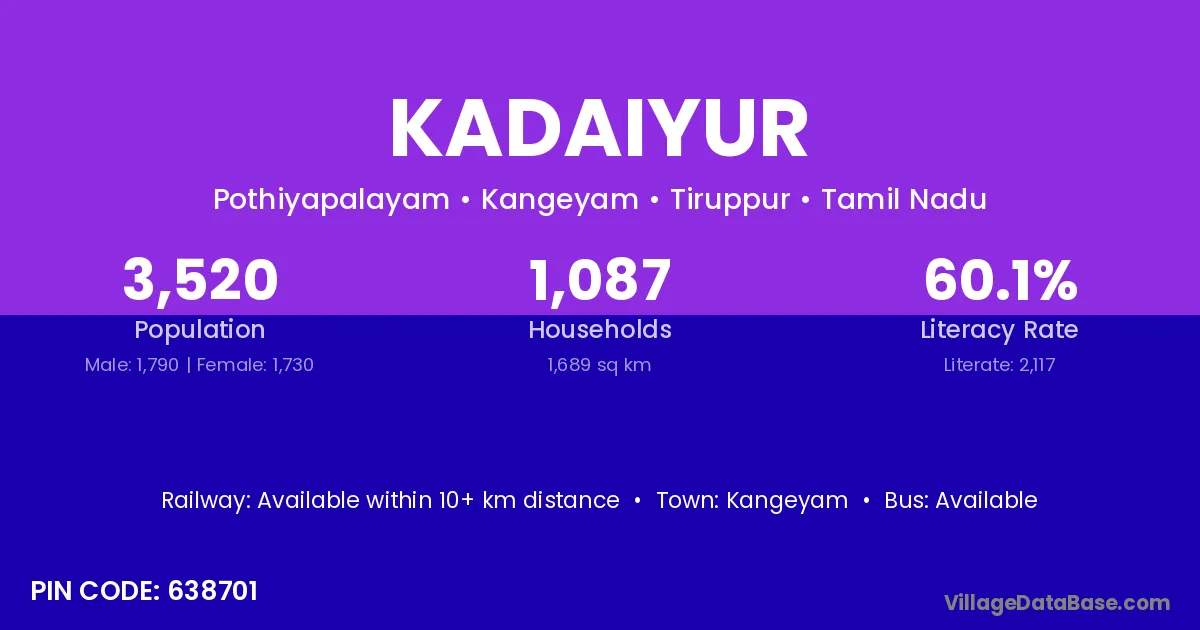 KADAIYUR

Pothiyapalayam • Kangeyam • Tiruppur • Tamil Nadu

3,520
Population
Male: 1,790 | Female: 1,730

1,087
Households
1,689 sq km

60.1%
Literacy Rate
Literate: 2,117

Railway: Available within 10+ km distance • Town: Kangeyam • Bus: Available

PIN CODE: 638701

VillageDataBase.com